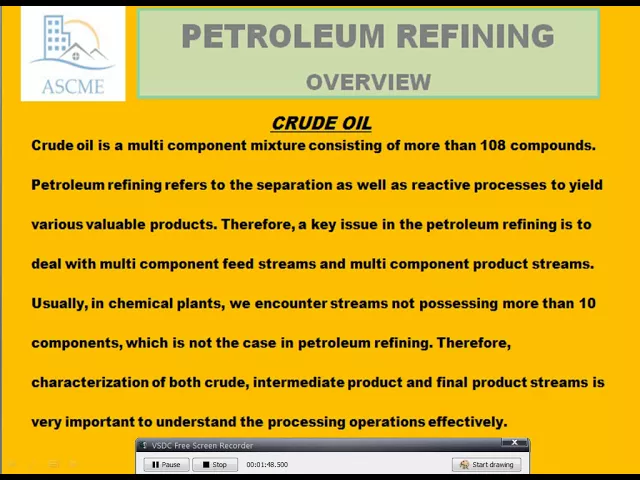 ASCME

PETROLEUM REFINING

OVERVIEW

CRUDE OIL

Crude oil is a multi component mixture consisting of more than 108 compounds. Petroleum refining refers to the separation as well as reactive processes to yield various valuable products. Therefore, a key issue in the petroleum refining is to deal with multi component feed streams and multi component product streams. Usually, in chemical plants, we encounter streams not possessing more than 10 components, which is not the case in petroleum refining. Therefore, characterization of both crude, intermediate product and final product streams is very important to understand the processing operations effectively.

VSDC Free Screen Recorder

Pause

Stop

00:01:48.500

Start drawing